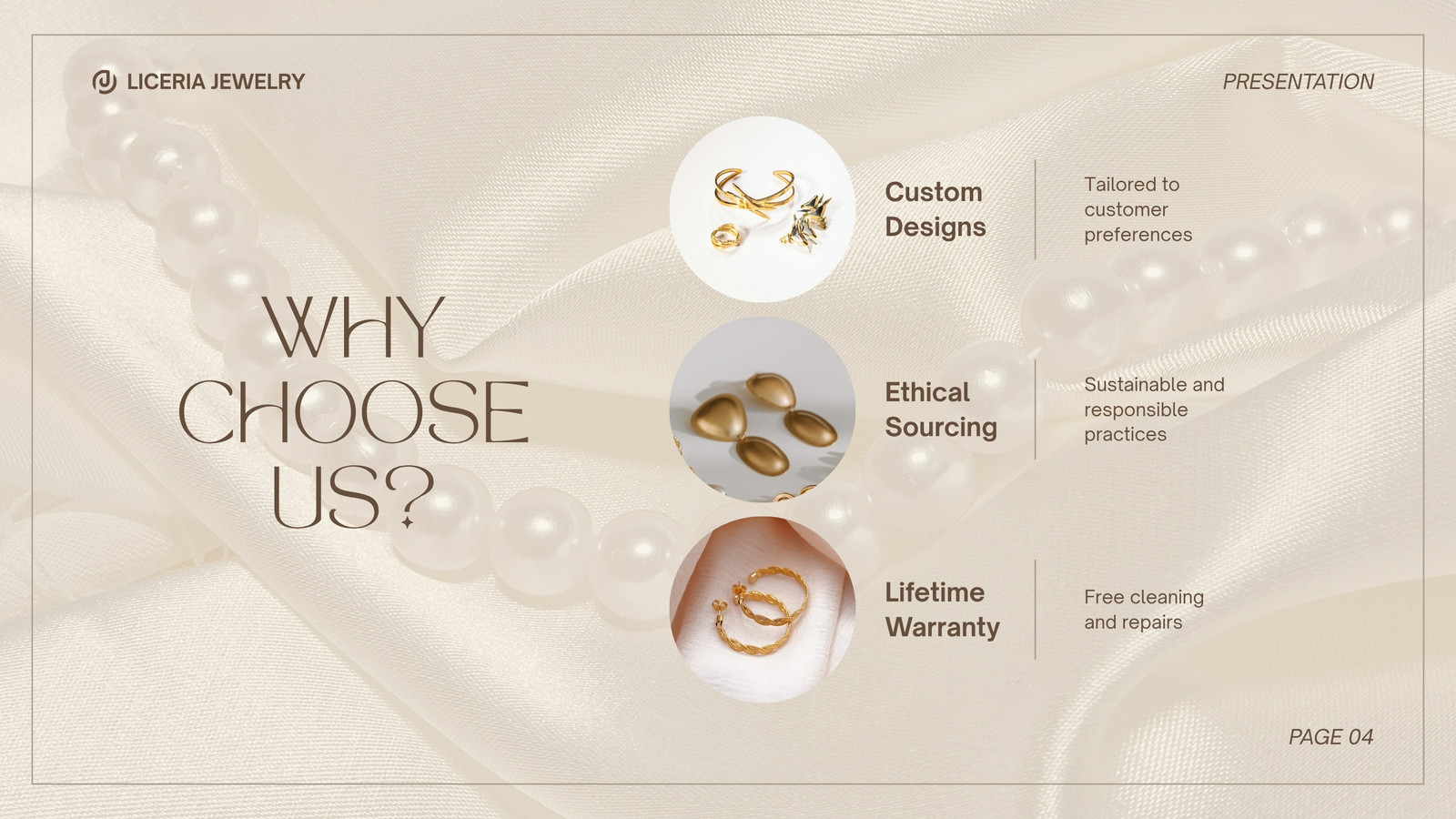 LICERIA JEWELRY

PRESENTATION

WHY CHOOSE US?

Custom Designs

Tailored to customer preferences

Ethical Sourcing

Sustainable and responsible practices

Lifetime Warranty

Free cleaning and repairs

PAGE 04